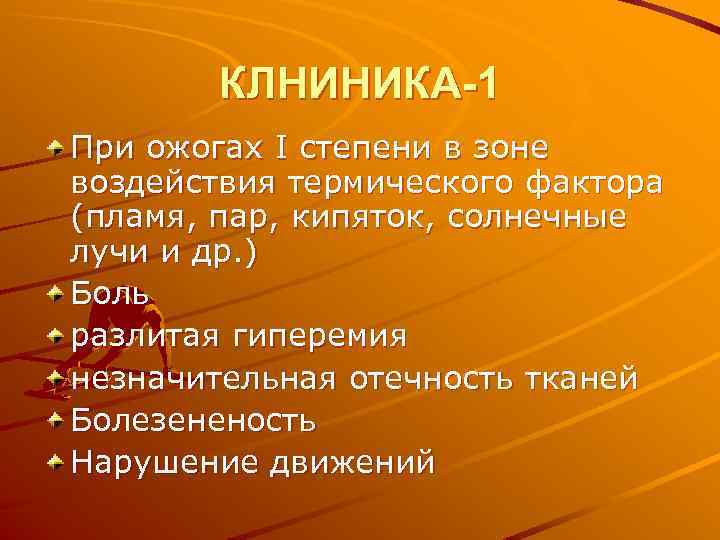 КЛНИНИКА-1

При ожогах I степени в зоне воздействия термического фактора (пламя, пар, кипяток, солнечные лучи и др.)

Боль

разлитая гиперемия

незначительная отечность тканей

Болезененость

Нарушение движений